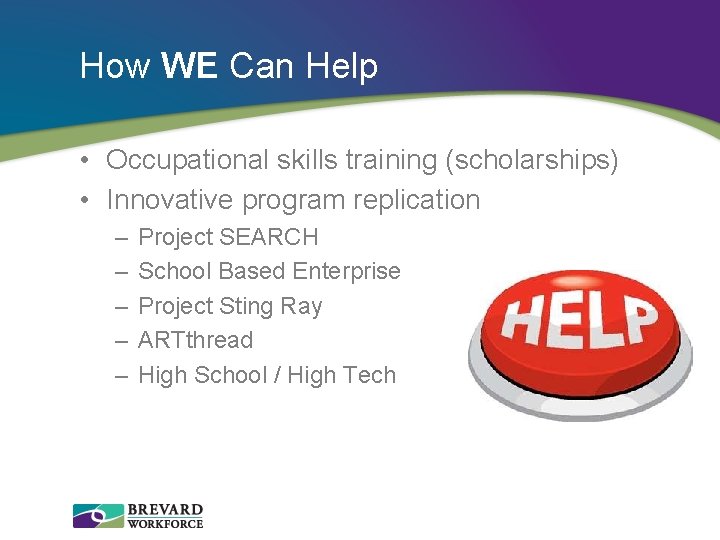 How WE Can Help

• Occupational skills training (scholarships)
• Innovative program replication
– Project SEARCH
– School Based Enterprise
– Project Sting Ray
– ARTthread
– High School / High Tech

HELP

BREVARD WORKFORCE